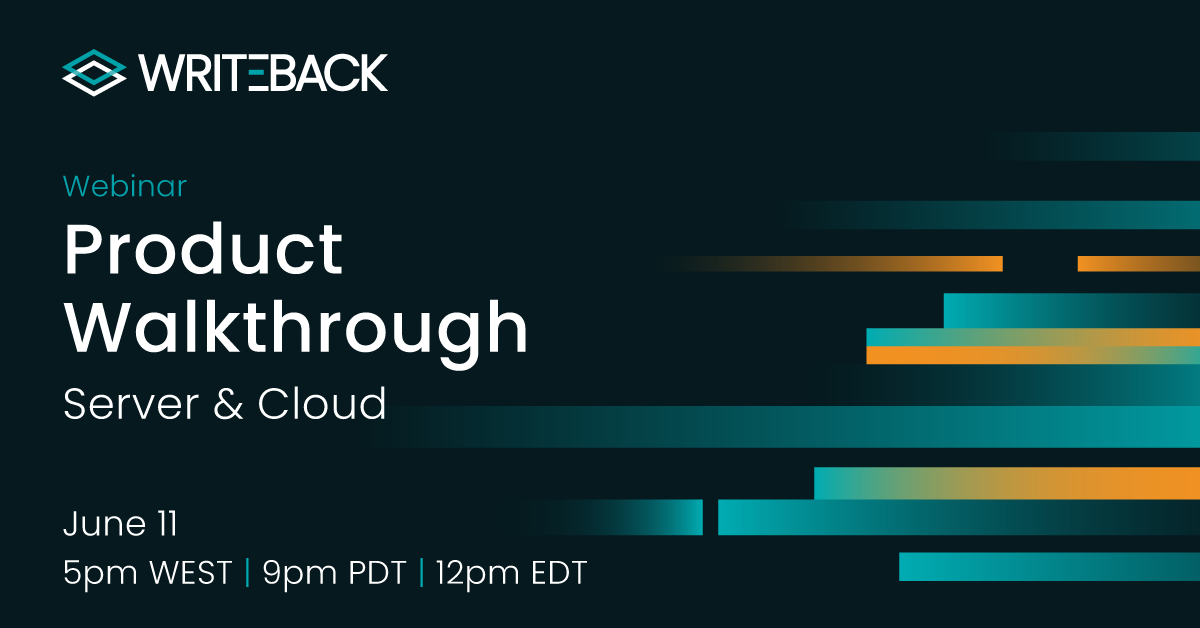 WRITEBACK

Webinar

Product Walkthrough

Server & Cloud

June 11

5pm WEST | 9pm PDT | 12pm EDT